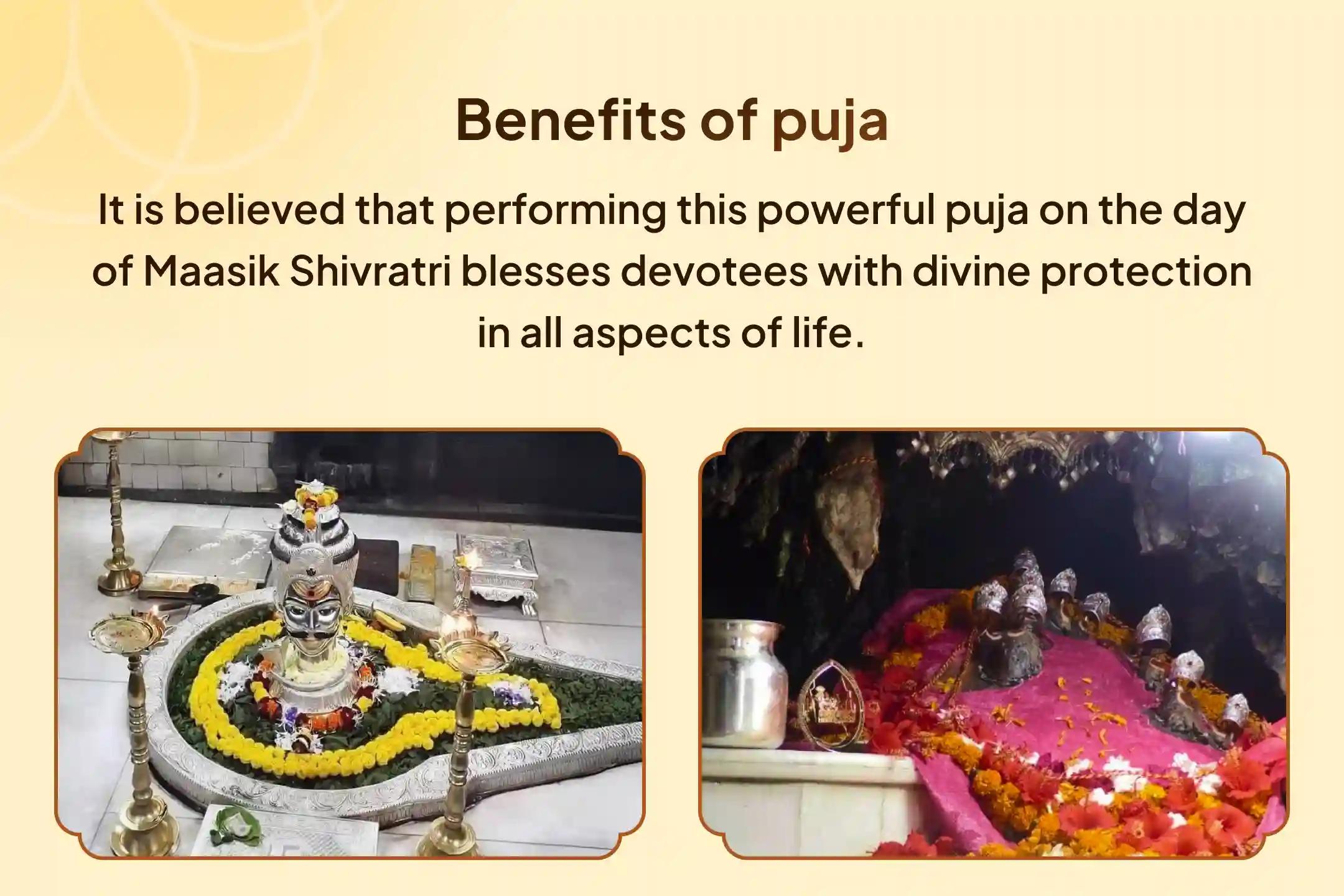 Benefits of puja

It is believed that performing this powerful puja on the day of Maasik Shivratri blesses devotees with divine protection in all aspects of life.